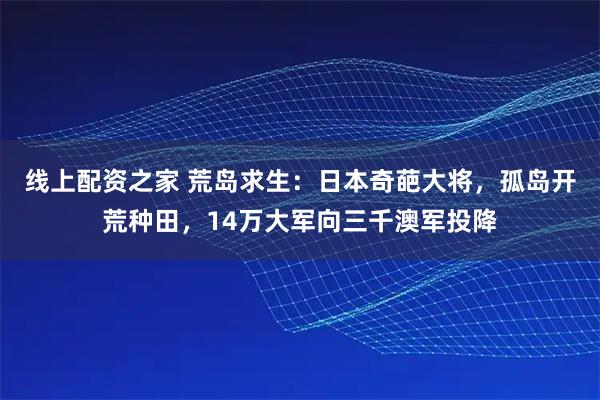 线上配资之家 荒岛求生：日本奇葩大将，孤岛开荒种田，14万大军向三千澳军投降